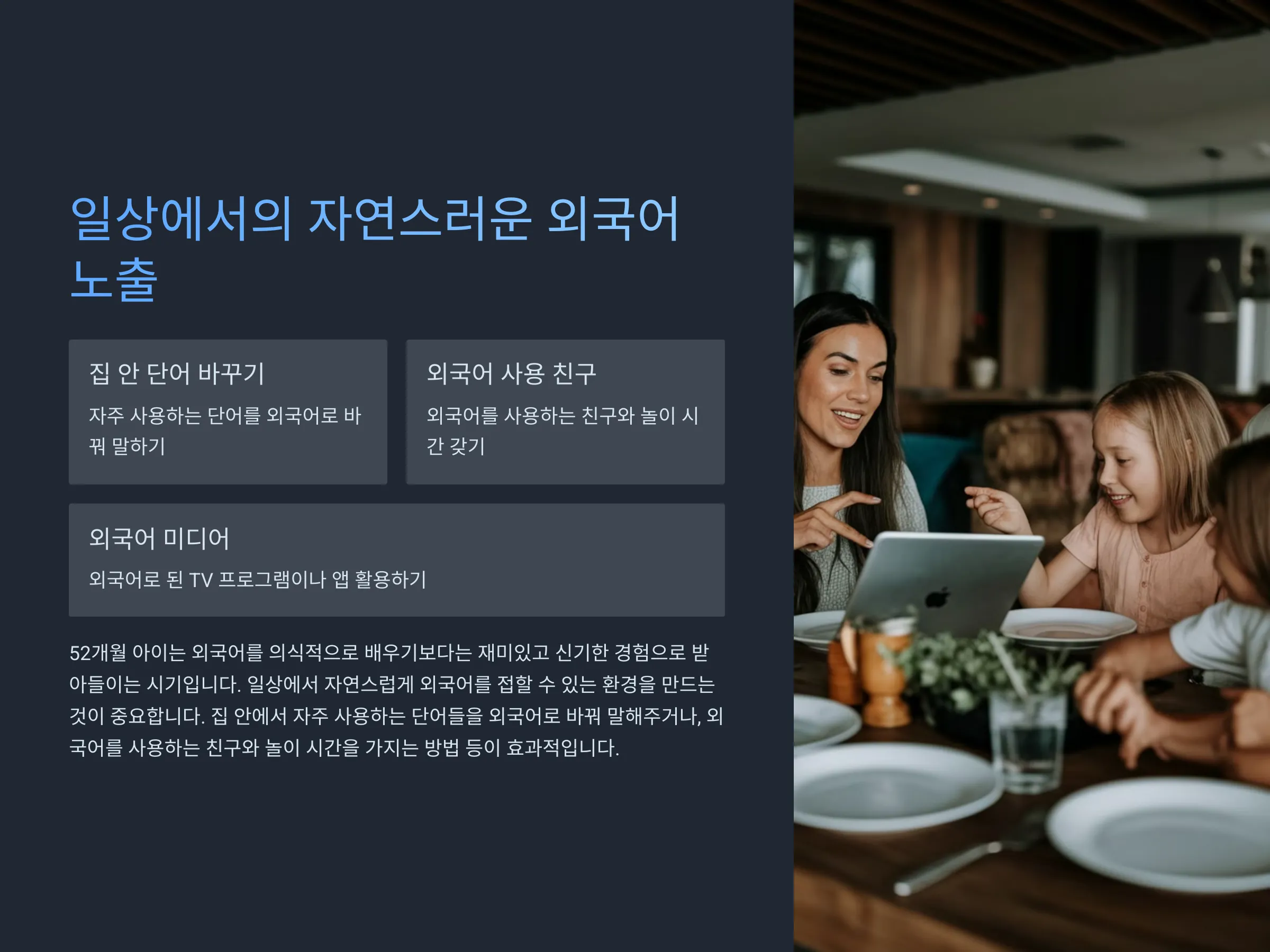 일상에서의 자연스러운 외국어 노출

집 안 단어 바꾸기

자주 사용하는 단어를 외국어로 바꿔 말하기

외국어 사용 친구

외국어를 사용하는 친구와 놀이 시간 갖기

외국어 미디어

외국어로 된 TV 프로그램이나 앱 활용하기

52개월 아이는 외국어를 의식적으로 배우기보다는 재미있고 신기한 경험으로 받아들이는 시기입니다. 일상에서 자연스럽게 외국어를 접할 수 있는 환경을 만드는 것이 중요합니다. 집 안에서 자주 사용하는 단어들을 외국어로 바꿔 말해주거나, 외국어를 사용하는 친구와 놀이 시간을 가지는 방법 등이 효과적입니다.